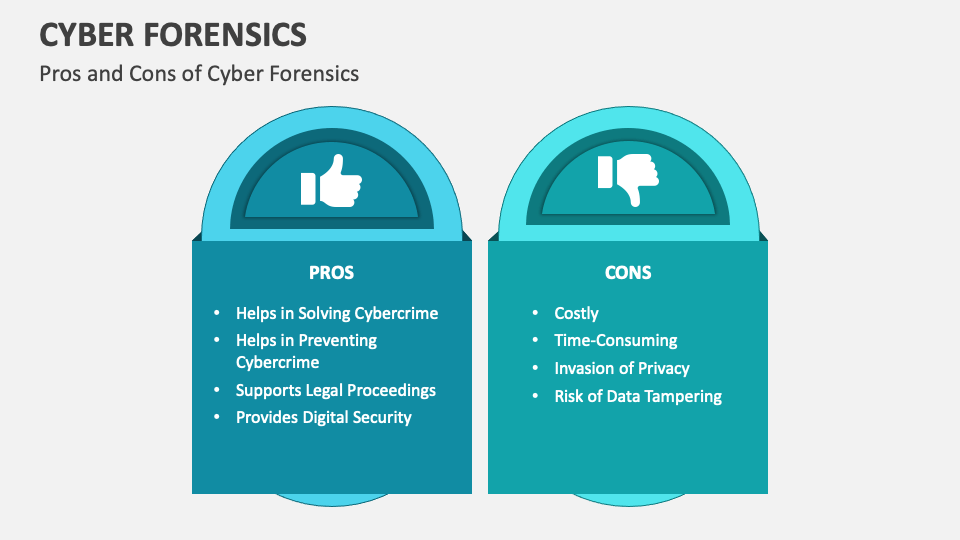 CYBER FORENSICS

Pros and Cons of Cyber Forensics

PROS

• Helps in Solving Cybercrime
• Helps in Preventing Cybercrime
• Supports Legal Proceedings
• Provides Digital Security

CONS

• Costly
• Time-Consuming
• Invasion of Privacy
• Risk of Data Tampering